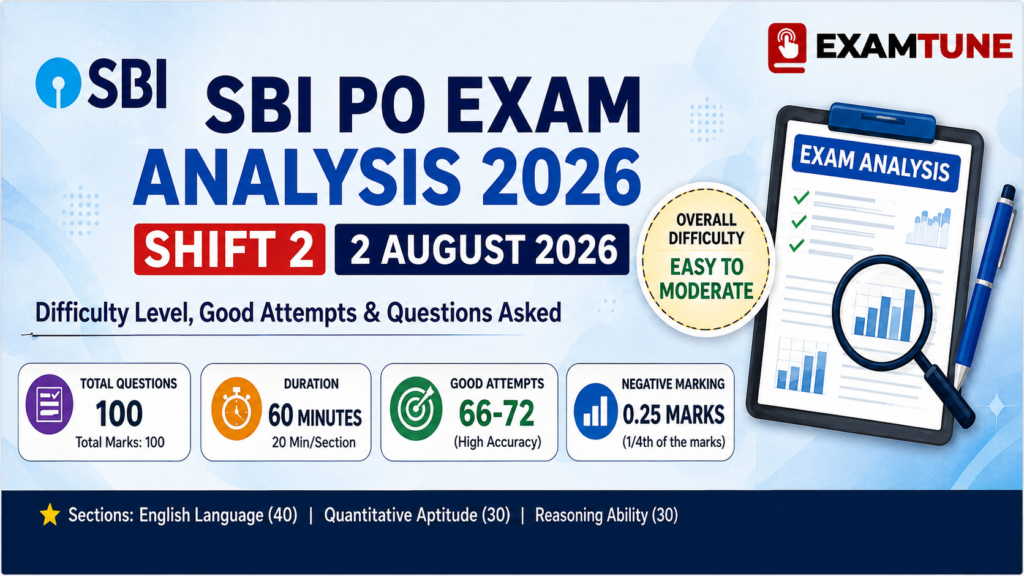 SBI

EXAMTUNE

SBI PO EXAM ANALYSIS 2026

SHIFT 2 2 AUGUST 2026

Difficulty Level, Good Attempts & Questions Asked

EXAM ANALYSIS

OVERALL DIFFICULTY
EASY TO MODERATE

TOTAL QUESTIONS
100
Total Marks: 100

DURATION
60 MINUTES
20 Min/Section

GOOD ATTEMPTS
66-72
(High Accuracy)

NEGATIVE MARKING
0.25 MARKS
(1/4th of the marks)

Sections: English Language (40) | Quantitative Aptitude (30) | Reasoning Ability (30)